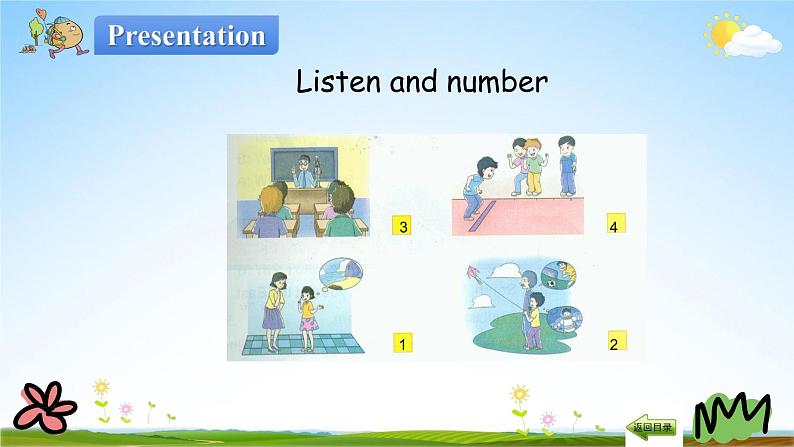 Presentation

Listen and number

3

4

1

2

返回目录